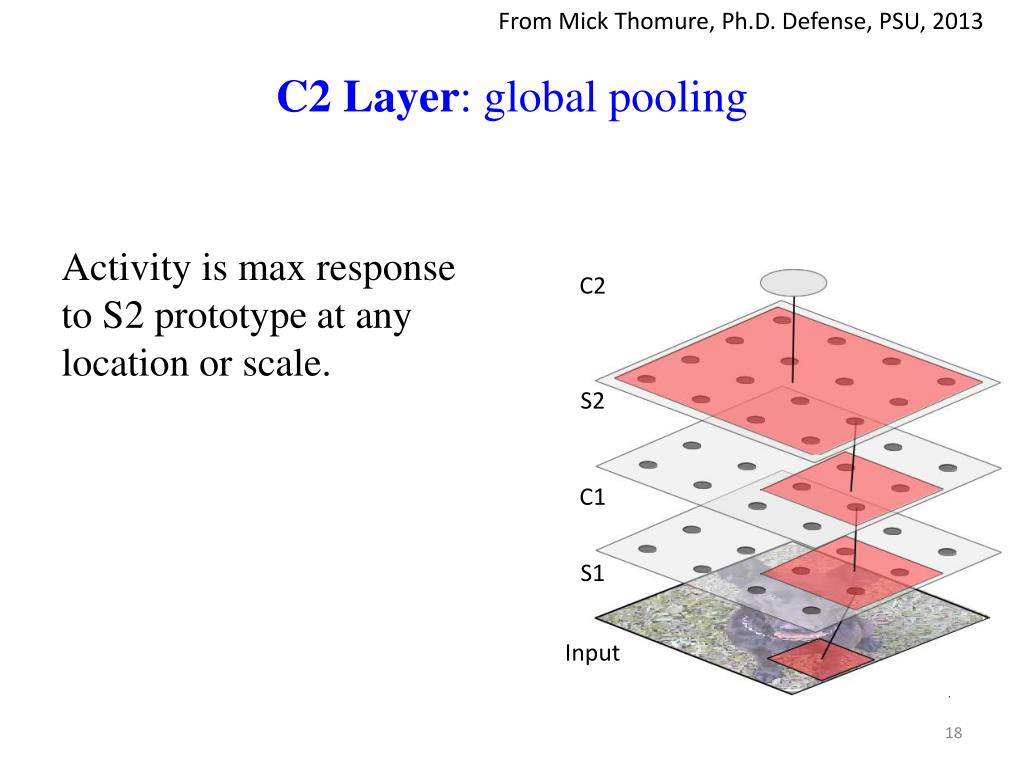 From Mick Thomure, Ph.D. Defense, PSU, 2013

C2 Layer: global pooling

Activity is max response to S2 prototype at any location or scale.

C2

S2

C1

S1

Input

18